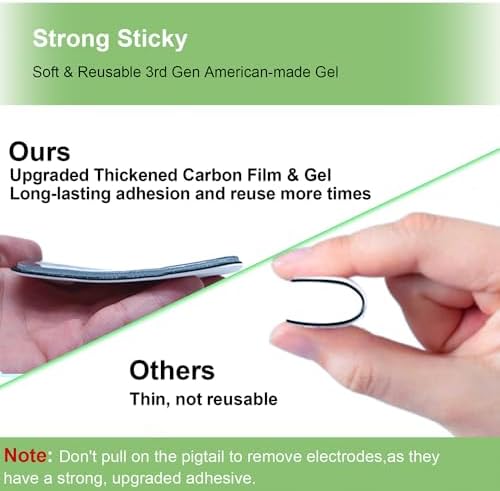 Strong Sticky

Soft & Reusable 3rd Gen American-made Gel

Ours

Upgraded Thickened Carbon Film & Gel
Long-lasting adhesion and reuse more times

Others

Thin, not reusable

Note: Don't pull on the pigtail to remove electrodes,as they have a strong, upgraded adhesive.